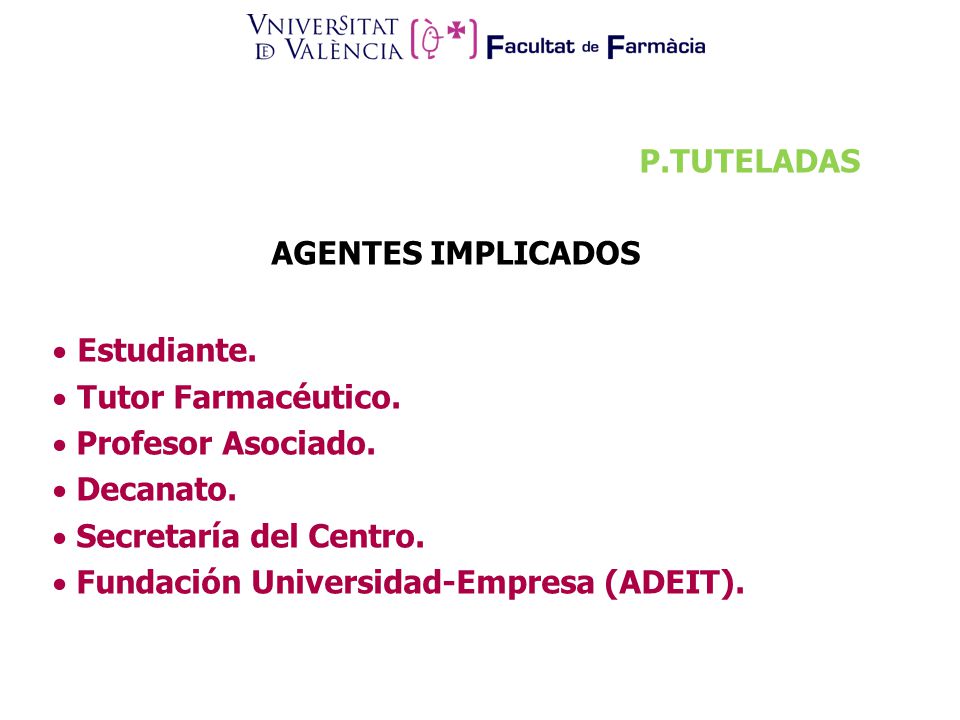 VNIVERSITAT DE VALÈNCIA Facultat de Farmàcia

P.TUTELADAS

AGENTES IMPLICADOS

• Estudiante.
• Tutor Farmacéutico.
• Profesor Asociado.
• Decanato.
• Secretaría del Centro.
• Fundación Universidad-Empresa (ADEIT).